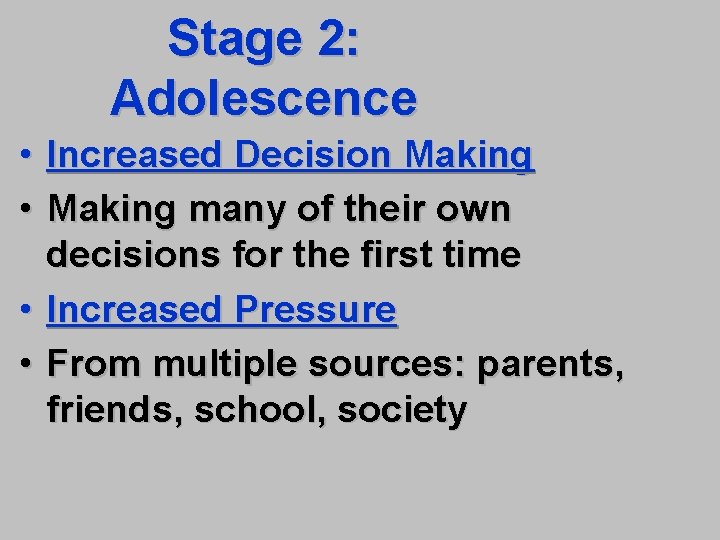 Stage 2: Adolescence

• Increased Decision Making
• Making many of their own decisions for the first time
• Increased Pressure
• From multiple sources: parents, friends, school, society